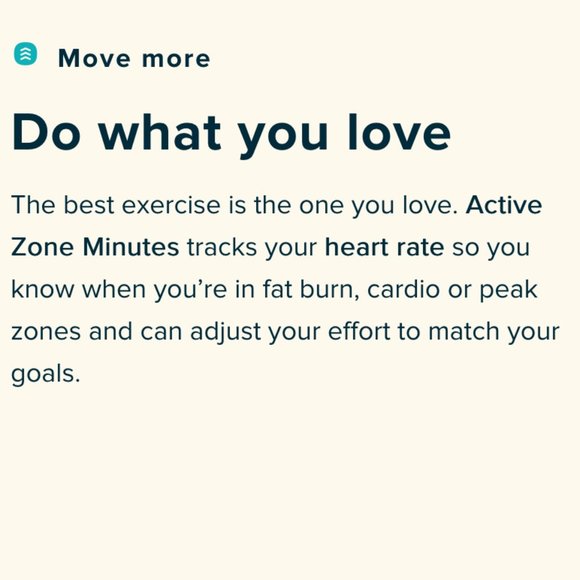 Move more

Do what you love

The best exercise is the one you love. Active Zone Minutes tracks your heart rate so you know when you’re in fat burn, cardio or peak zones and can adjust your effort to match your goals.